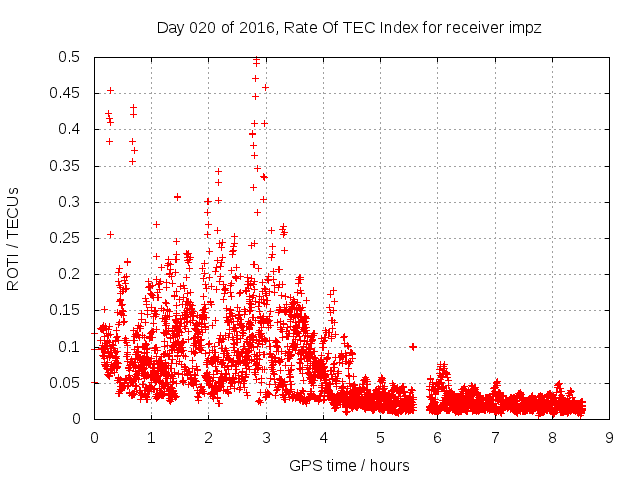 Day 020 of 2016, Rate Of TEC Index for receiver impz

ROTI / TECUs

0.5
0.45
0.4
0.35
0.3
0.25
0.2
0.15
0.1
0.05
0

0 1 2 3 4 5 6 7 8 9

GPS time / hours